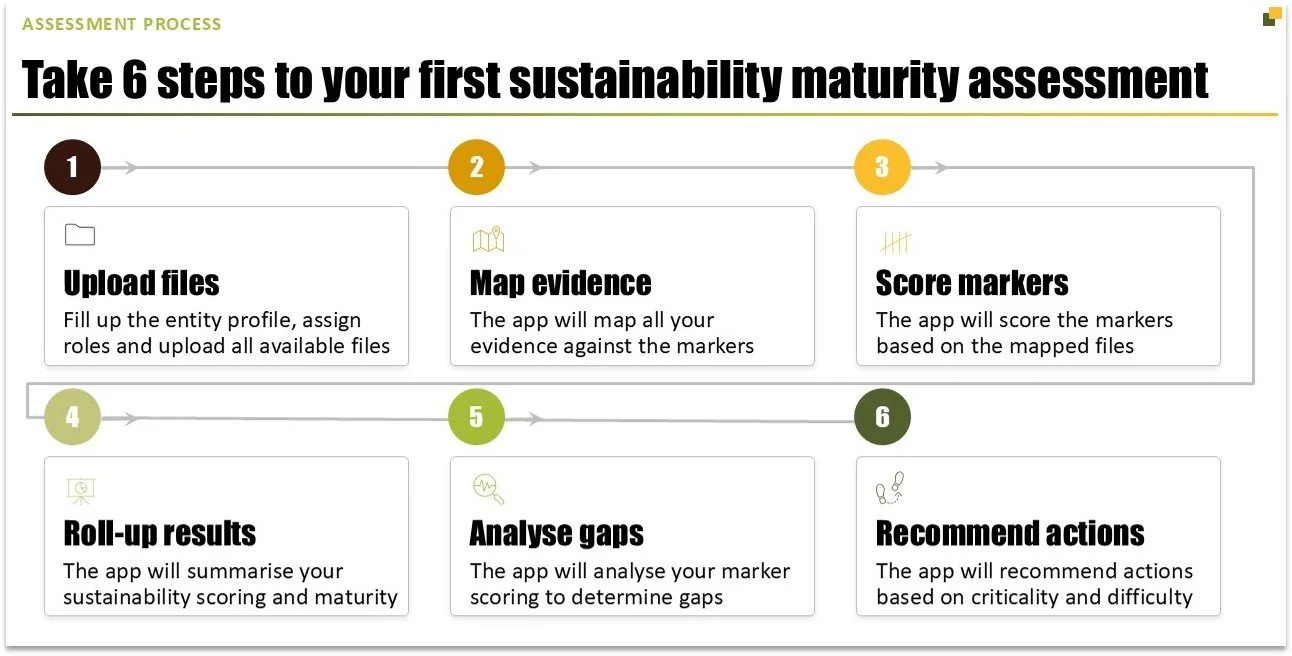 ASSESSMENT PROCESS

Take 6 steps to your first sustainability maturity assessment

1

Upload files

Fill up the entity profile, assign roles and upload all available files

2

Map evidence

The app will map all your evidence against the markers

3

Score markers

The app will score the markers based on the mapped files

4

Roll-up results

The app will summarise your sustainability scoring and maturity

5

Analyse gaps

The app will analyse your marker scoring to determine gaps

6

Recommend actions

The app will recommend actions based on criticality and difficulty